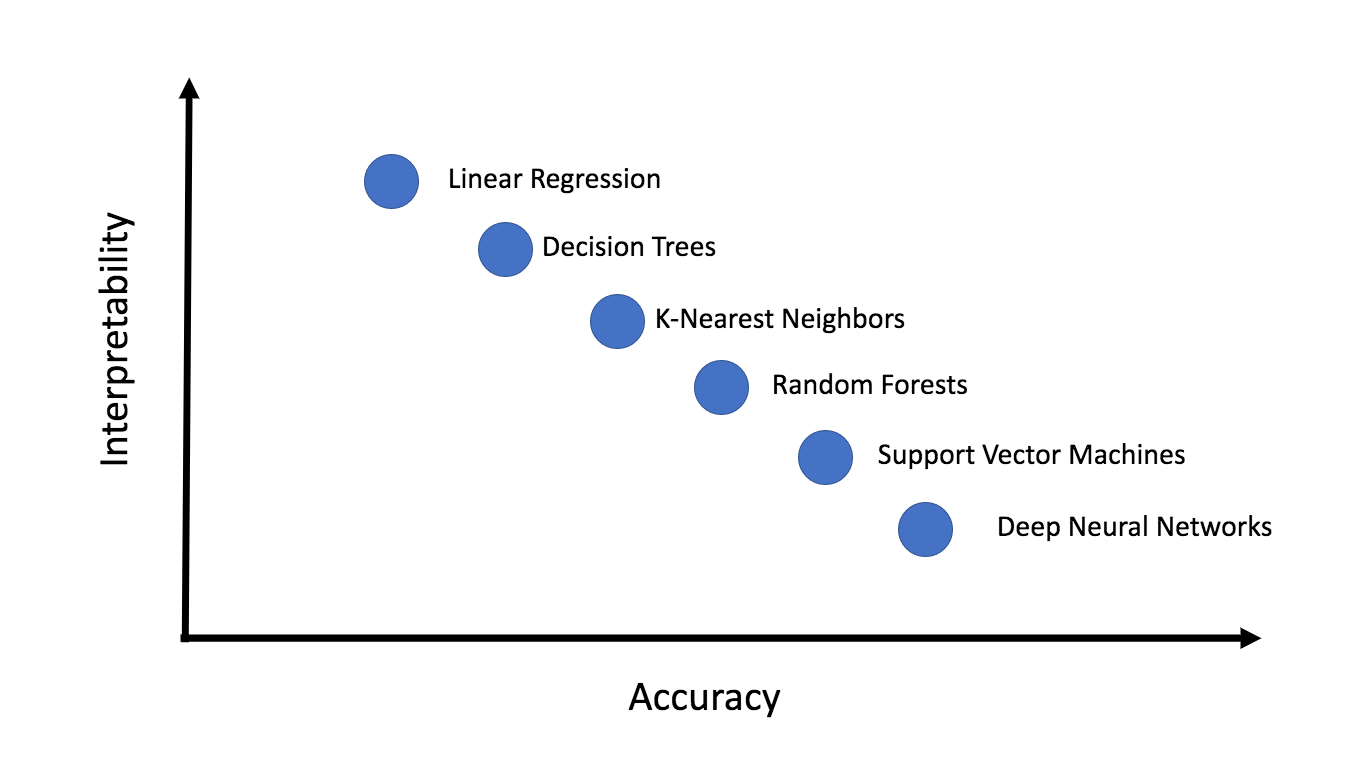 Interpretability

Linear Regression

Decision Trees

K-Nearest Neighbors

Random Forests

Support Vector Machines

Deep Neural Networks

Accuracy